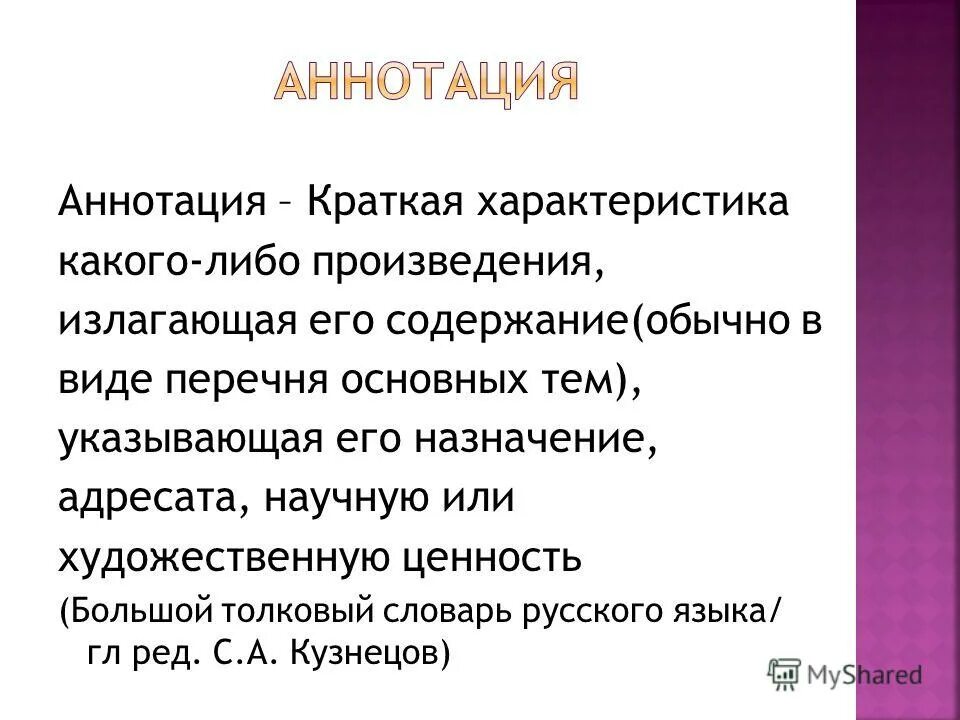 АННОТАЦИЯ

Аннотация – Краткая характеристика какого-либо произведения, излагающая его содержание(обычно в виде перечня основных тем), указывающая его назначение, адресата, научную или художественную ценность

(Большой толковый словарь русского языка/ гл ред. С.А. Кузнецов)

MyShared